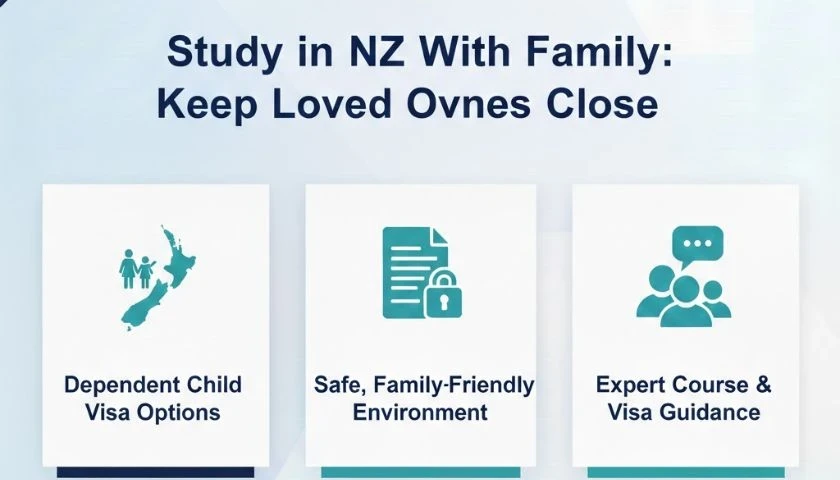 Study in NZ With Family:
Keep Loved Ovnes Close

Dependent Child Visa Options

Safe, Family-Friendly Environment

Expert Course & Visa Guidance